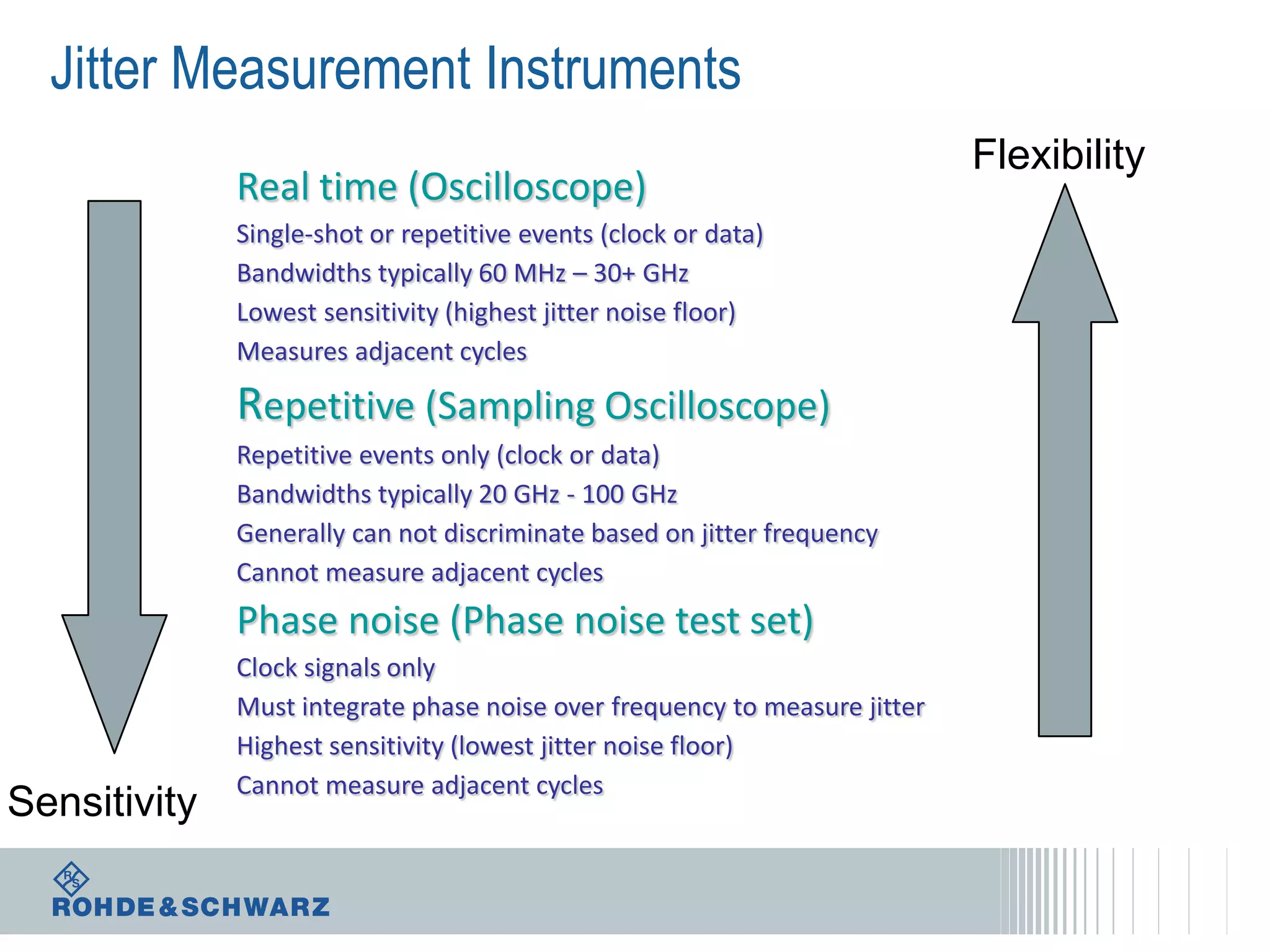 Jitter Measurement Instruments

Flexibility

Real time (Oscilloscope)

Single-shot or repetitive events (clock or data)

Bandwidths typically 60 MHz – 30+ GHz

Lowest sensitivity (highest jitter noise floor)

Measures adjacent cycles

Repetitive (Sampling Oscilloscope)

Repetitive events only (clock or data)

Bandwidths typically 20 GHz - 100 GHz

Generally can not discriminate based on jitter frequency

Cannot measure adjacent cycles

Phase noise (Phase noise test set)

Clock signals only

Must integrate phase noise over frequency to measure jitter

Highest sensitivity (lowest jitter noise floor)

Cannot measure adjacent cycles

Sensitivity

R S
ROHDE&SCHWARZ